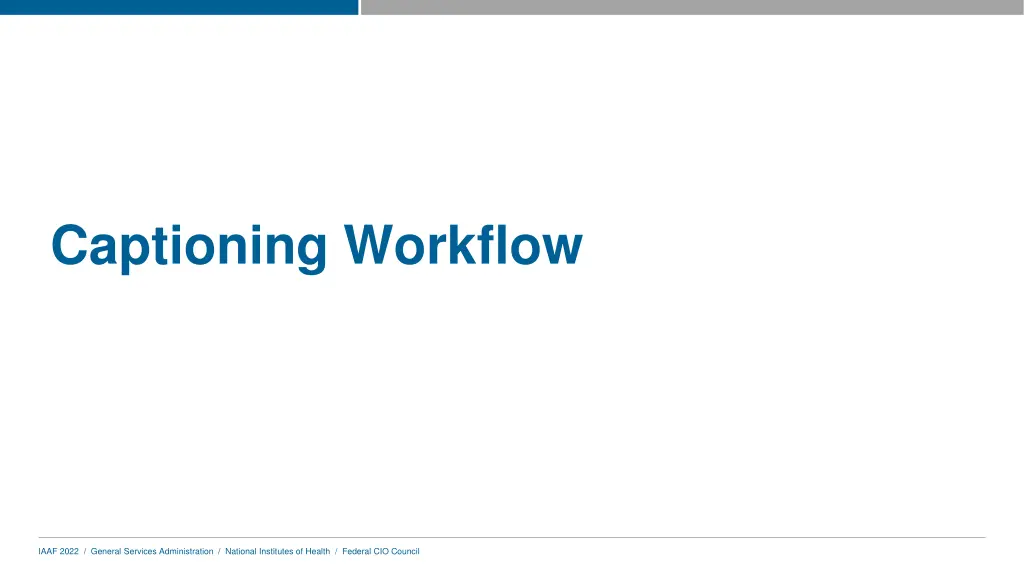 Captioning Workflow

IAAF 2022 / General Services Administration / National Institutes of Health / Federal CIO Council